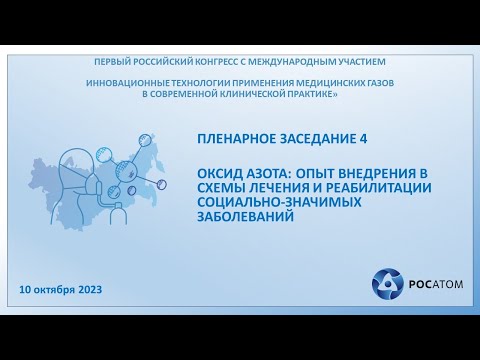 ПЕРВЫЙ РОССИЙСКИЙ КОНГРЕСС С МЕЖДУНАРОДНЫМ УЧАСТИЕМ

ИННОВАЦИОННЫЕ ТЕХНОЛОГИИ ПРИМЕНЕНИЯ МЕДИЦИНСКИХ ГАЗОВ В СОВРЕМЕННОЙ КЛИНИЧЕСКОЙ ПРАКТИКЕ»

ПЛЕНАРНОЕ ЗАСЕДАНИЕ 4

ОКСИД АЗОТА: ОПЫТ ВНЕДРЕНИЯ В СХЕМЫ ЛЕЧЕНИЯ И РЕАБИЛИТАЦИИ СОЦИАЛЬНО-ЗНАЧИМЫХ ЗАБОЛЕВАНИЙ

10 октября 2023

РОСАТОМ